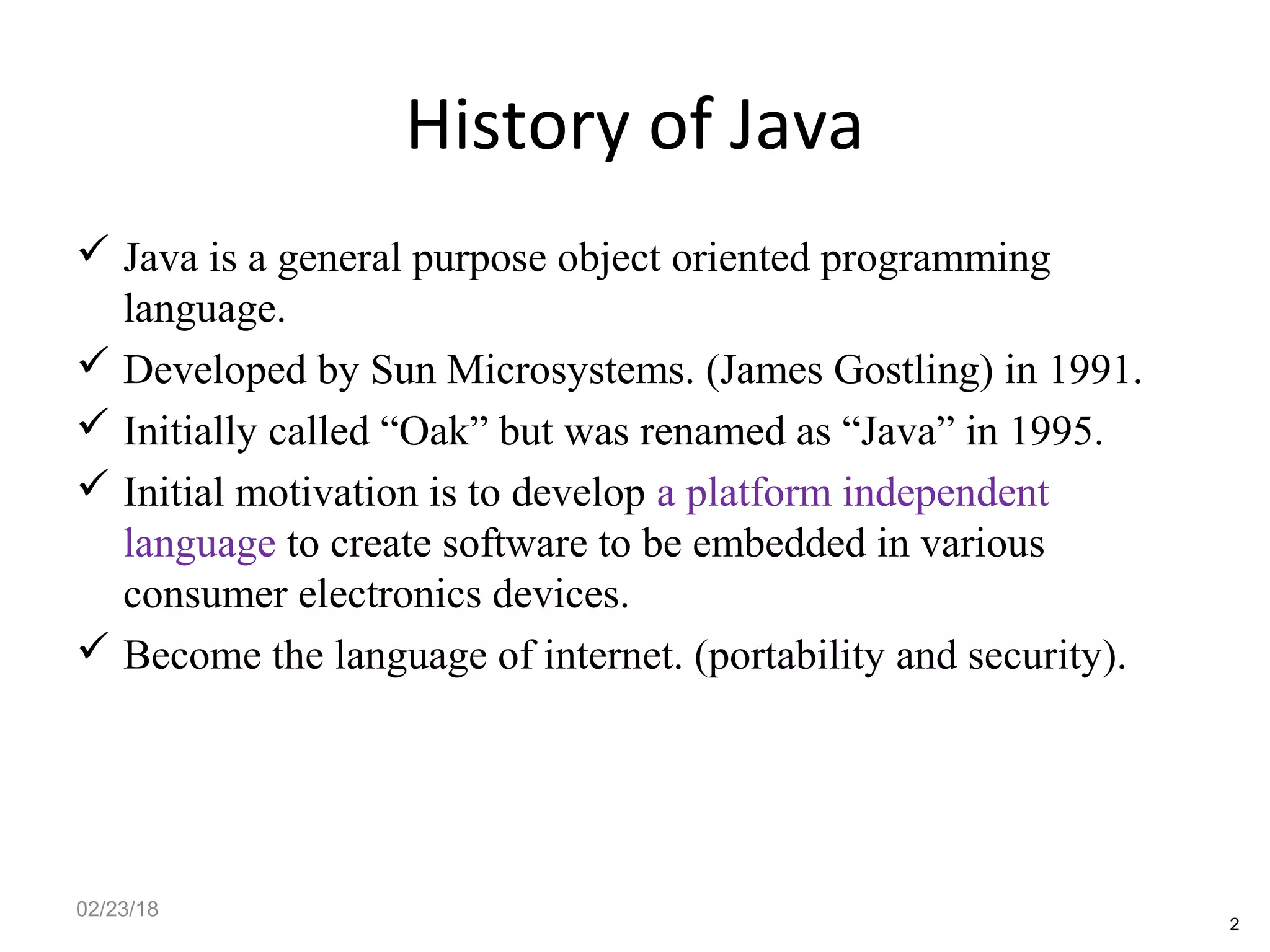 History of Java

✓ Java is a general purpose object oriented programming language.

✓ Developed by Sun Microsystems. (James Gostling) in 1991.

✓ Initially called “Oak” but was renamed as “Java” in 1995.

✓ Initial motivation is to develop a platform independent language to create software to be embedded in various consumer electronics devices.

✓ Become the language of internet. (portability and security).

02/23/18

2